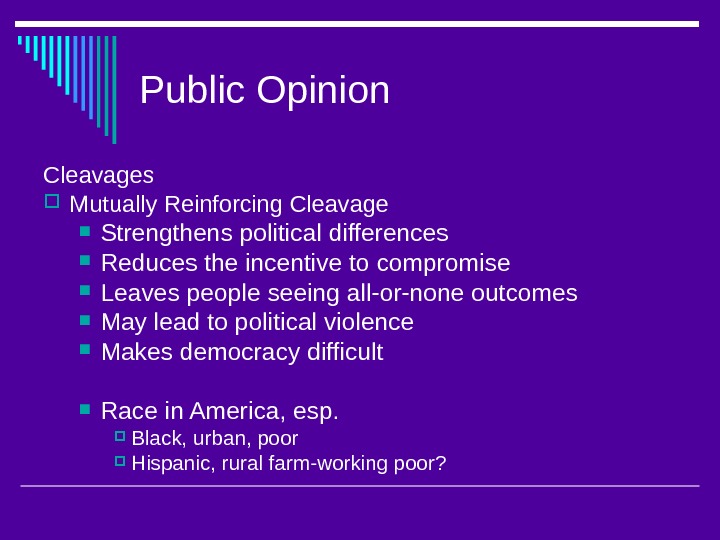 Public Opinion

Cleavages
Mutually Reinforcing Cleavage
Strengthens political differences
Reduces the incentive to compromise
Leaves people seeing all-or-none outcomes
May lead to political violence
Makes democracy difficult

Race in America, esp.
Black, urban, poor
Hispanic, rural farm-working poor?